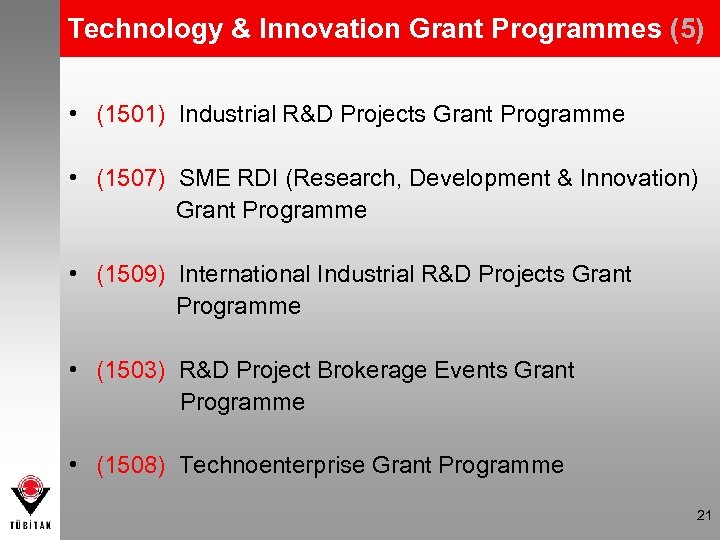 Technology & Innovation Grant Programmes (5)

• (1501) Industrial R&D Projects Grant Programme

• (1507) SME RDI (Research, Development & Innovation) Grant Programme

• (1509) International Industrial R&D Projects Grant Programme

• (1503) R&D Project Brokerage Events Grant Programme

• (1508) Technoenterprise Grant Programme

TÜBİTAK

21